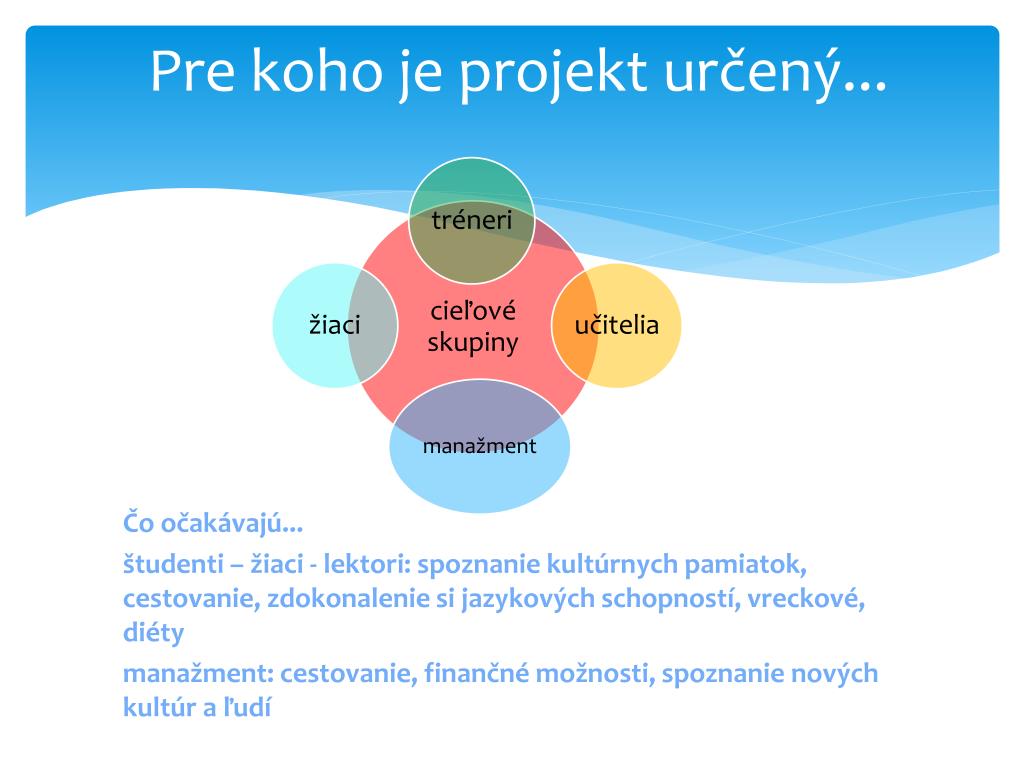 Pre koho je projekt určený...

tréneri

žiaci

cieľové skupiny

učitelia

manažment

Čo očakávajú...

študenti – žiaci - lektori: spoznanie kultúrnych pamiatok, cestovanie, zdokonalenie si jazykových schopností, vreckové, diéty

manažment: cestovanie, finančné možnosti, spoznanie nových kultúr a ľudí